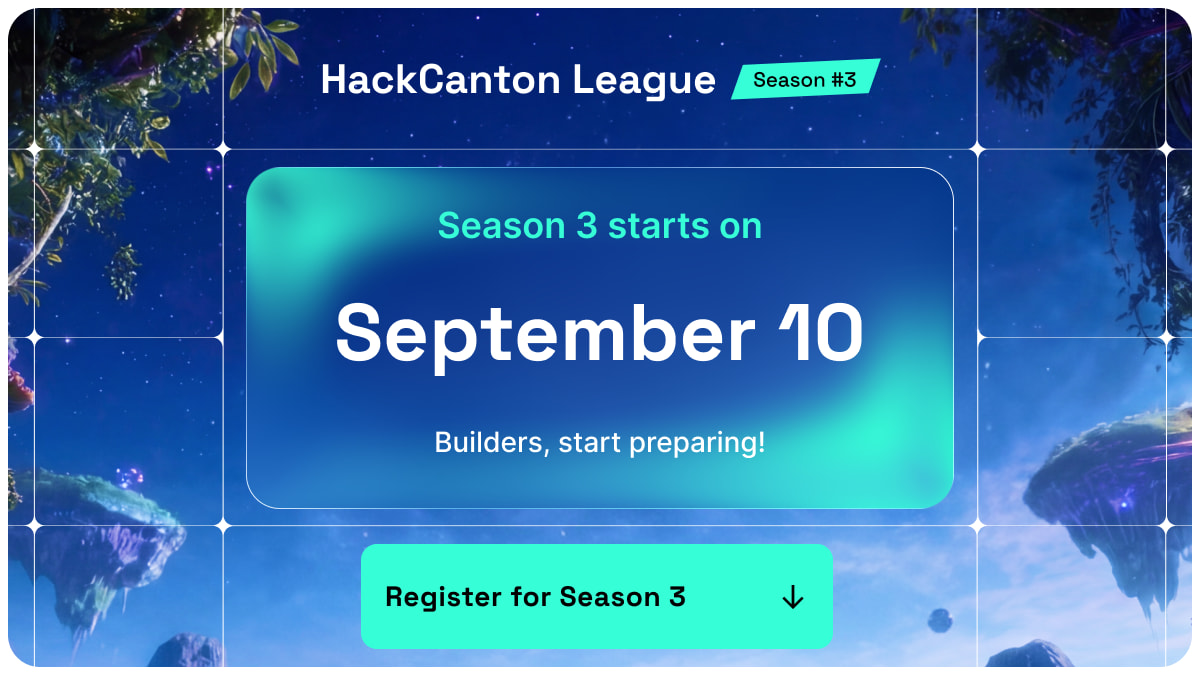 HackCanton League
Season #3

Season 3 starts on

September 10

Builders, start preparing!

Register for Season 3 ↓